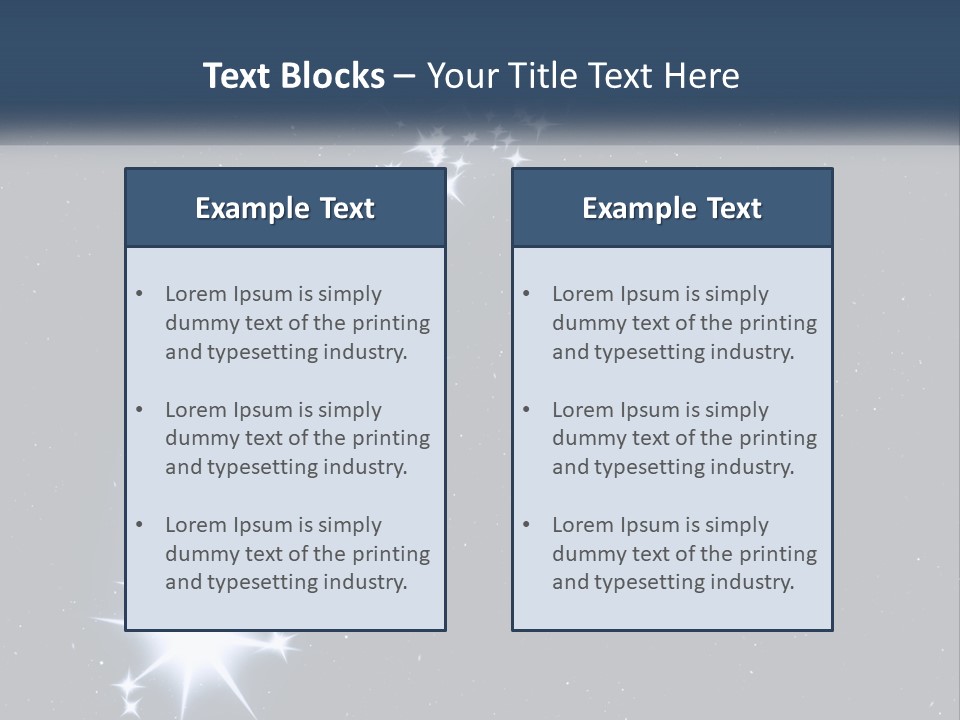 Text Blocks – Your Title Text Here

Example Text

• Lorem Ipsum is simply dummy text of the printing and typesetting industry.

• Lorem Ipsum is simply dummy text of the printing and typesetting industry.

• Lorem Ipsum is simply dummy text of the printing and typesetting industry.

Example Text

• Lorem Ipsum is simply dummy text of the printing and typesetting industry.

• Lorem Ipsum is simply dummy text of the printing and typesetting industry.

• Lorem Ipsum is simply dummy text of the printing and typesetting industry.